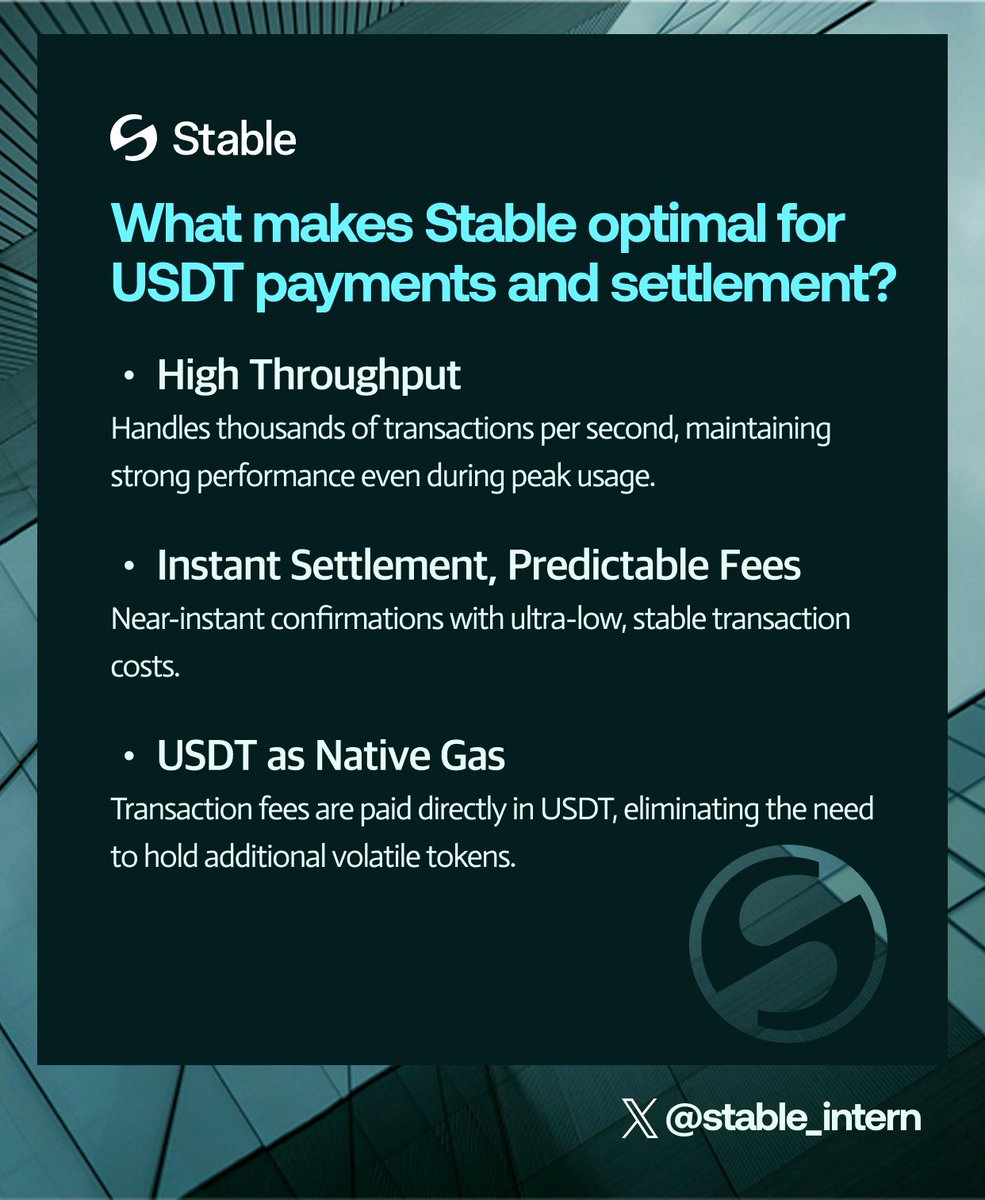 Stable

What makes Stable optimal for USDT payments and settlement?

• High Throughput
Handles thousands of transactions per second, maintaining strong performance even during peak usage.

• Instant Settlement, Predictable Fees
Near-instant confirmations with ultra-low, stable transaction costs.

• USDT as Native Gas
Transaction fees are paid directly in USDT, eliminating the need to hold additional volatile tokens.

@stable_intern